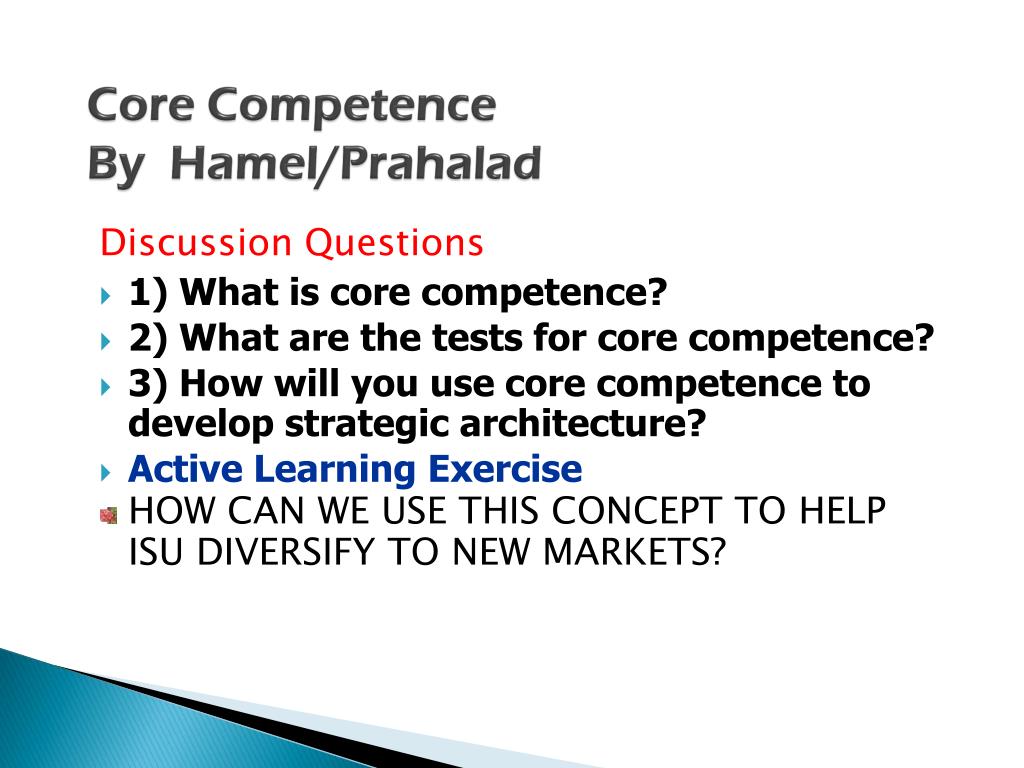 Core Competence
By Hamel/Prahalad

Discussion Questions

1) What is core competence?

2) What are the tests for core competence?

3) How will you use core competence to develop strategic architecture?

Active Learning Exercise

HOW CAN WE USE THIS CONCEPT TO HELP ISU DIVERSIFY TO NEW MARKETS?